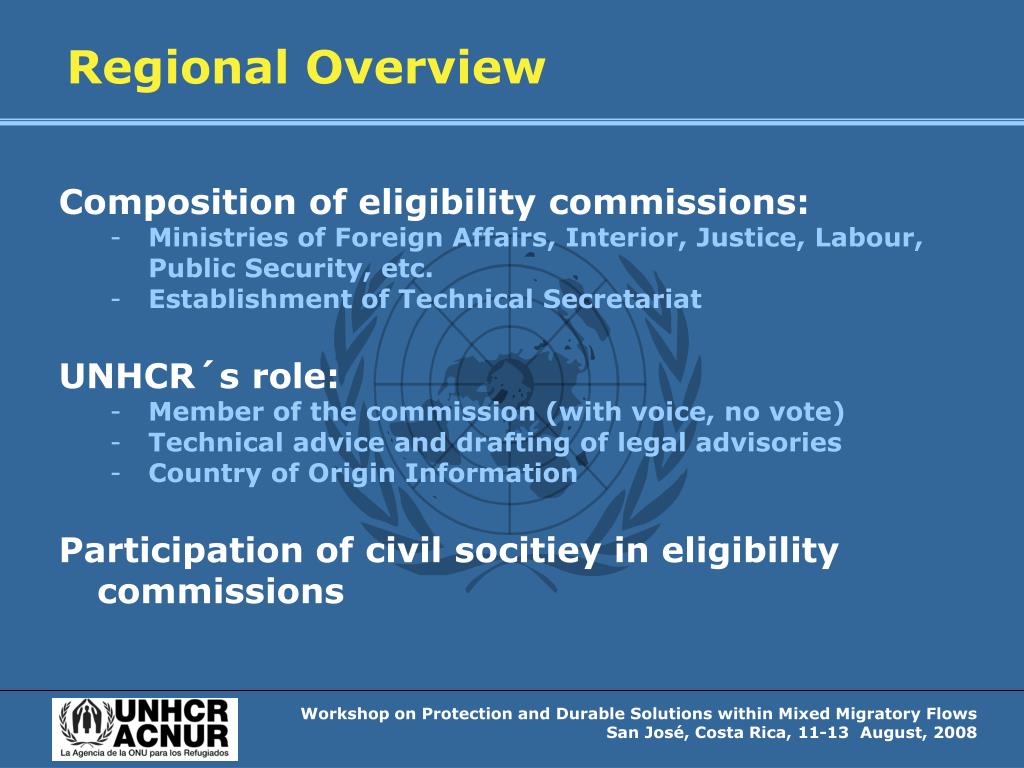 Regional Overview

Composition of eligibility commissions:
- Ministries of Foreign Affairs, Interior, Justice, Labour, Public Security, etc.
- Establishment of Technical Secretariat

UNHCR´s role:
- Member of the commission (with voice, no vote)
- Technical advice and drafting of legal advisories
- Country of Origin Information

Participation of civil socitiey in eligibility commissions

UNHCR ACNUR
La Agencia de la ONU para los Refugiados

Workshop on Protection and Durable Solutions within Mixed Migratory Flows
San José, Costa Rica, 11-13 August, 2008